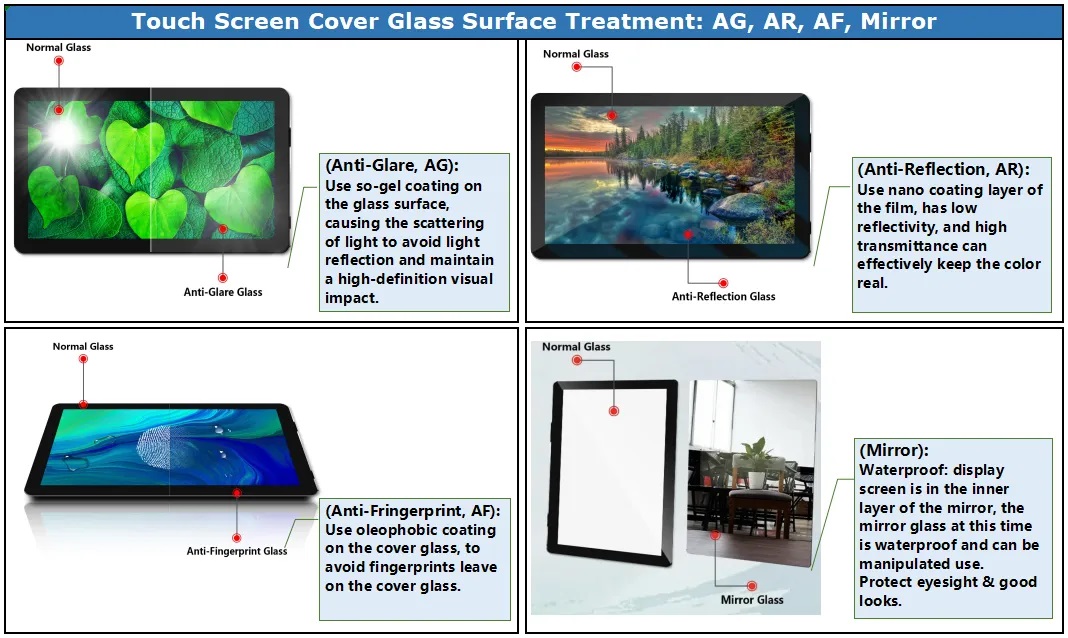 Touch Screen Cover Glass Surface Treatment: AG, AR, AF, Mirror

Normal Glass

Anti-Glare Glass

(Anti-Glare, AG):
Use so-gel coating on the glass surface, causing the scattering of light to avoid light reflection and maintain a high-definition visual impact.

Normal Glass

Anti-Reflection Glass

(Anti-Reflection, AR):
Use nano coating layer of the film, has low reflectivity, and high transmittance can effectively keep the color real.

Normal Glass

Anti-Fingerprint Glass

(Anti-Fingerprint, AF):
Use oleophobic coating on the cover glass, to avoid fingerprints leave on the cover glass.

Normal Glass

Mirror Glass

(Mirror):
Waterproof: display screen is in the inner layer of the mirror, the mirror glass at this time is waterproof and can be manipulated use.
Protect eyesight & good looks.